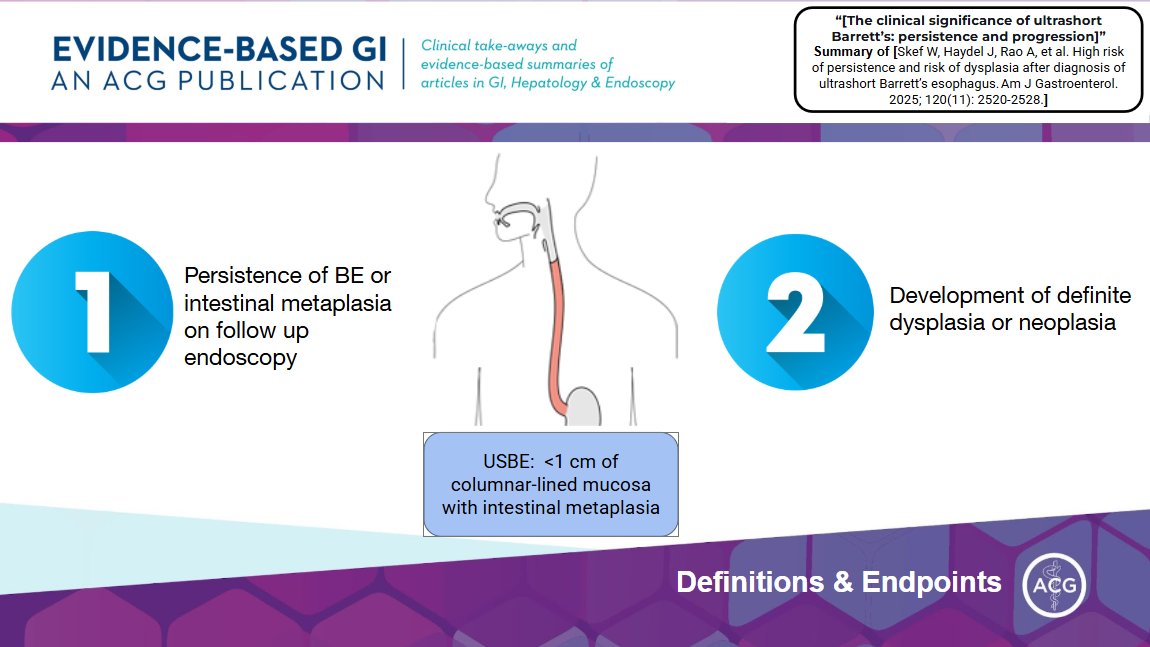 EVIDENCE-BASED GI
AN ACG PUBLICATION

Clinical take-aways and evidence-based summaries of articles in GI, Hepatology & Endoscopy

"[The clinical significance of ultrashort Barrett's: persistence and progression]"
Summary of [Skef W, Haydel J, Rao A, et al. High risk of persistence and risk of dysplasia after diagnosis of ultrashort Barrett's esophagus. Am J Gastroenterol. 2025; 120(11): 2520-2528.]

1

Persistence of BE or intestinal metaplasia on follow up endoscopy

2

Development of definite dysplasia or neoplasia

USBE: <1 cm of columnar-lined mucosa with intestinal metaplasia

Definitions & Endpoints

ACG